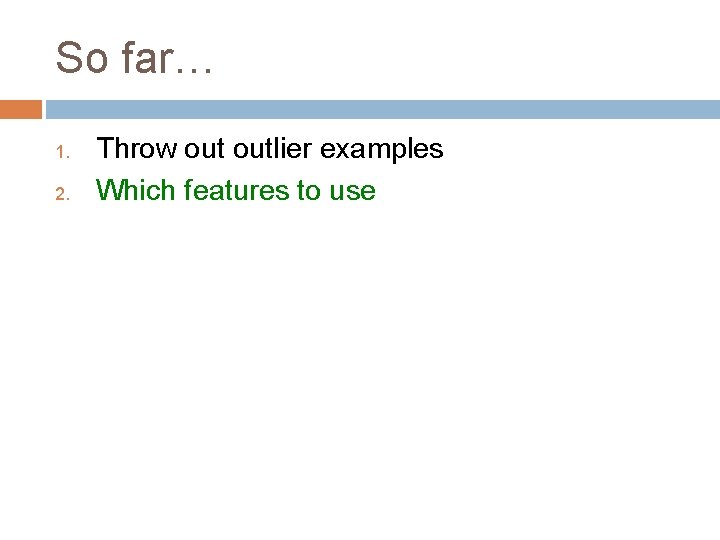 So far…

1. Throw out outlier examples
2. Which features to use